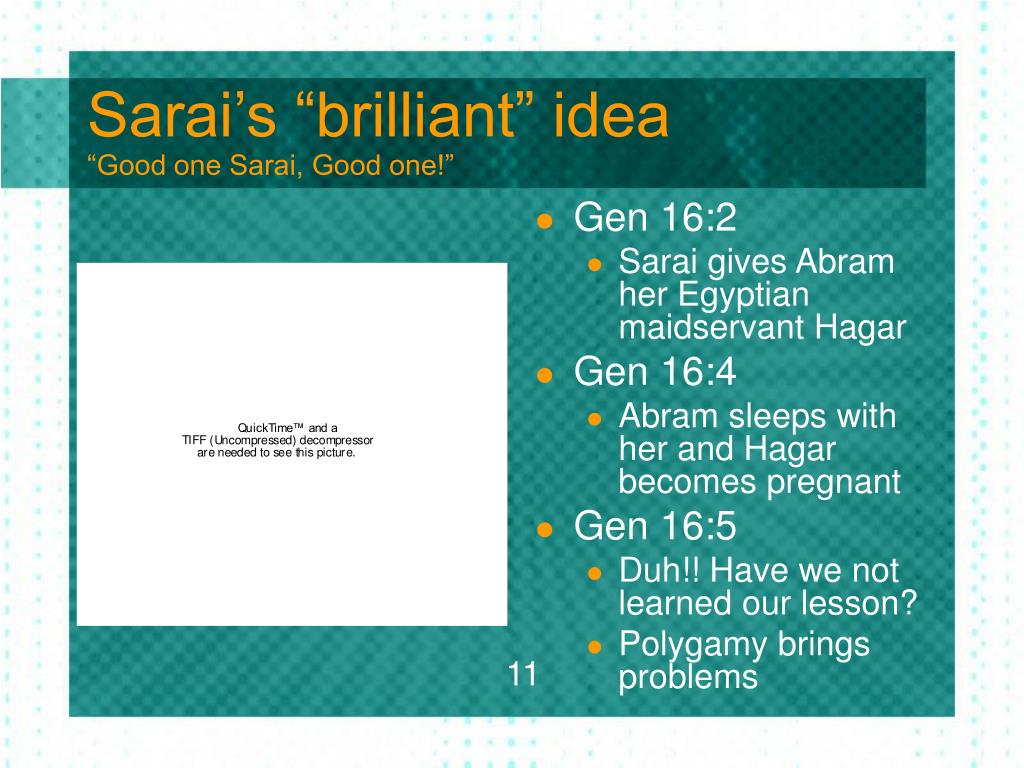 Sarai’s “brilliant” idea
“Good one Sarai, Good one!”

QuickTime™ and a
TIFF (Uncompressed) decompressor
are needed to see this picture.

- Gen 16:2
  - Sarai gives Abram her Egyptian maidservant Hagar
- Gen 16:4
  - Abram sleeps with her and Hagar becomes pregnant
- Gen 16:5
  - Duh!! Have we not learned our lesson?
  - Polygamy brings problems

11